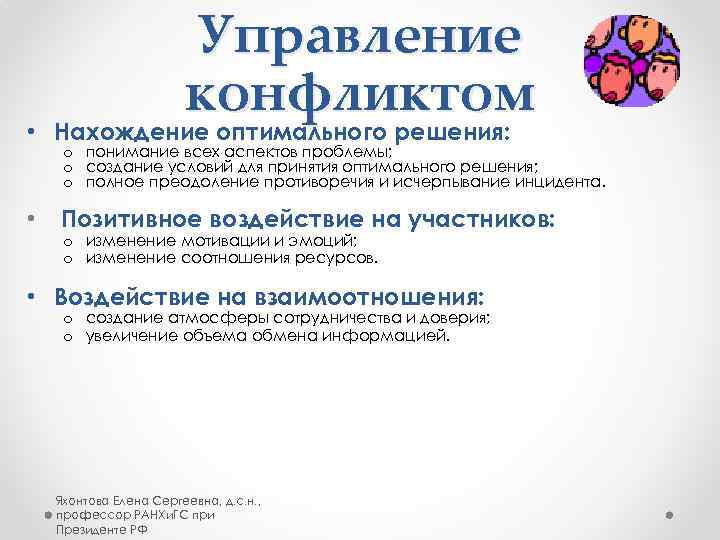 Управление конфликтом

• Нахождение оптимального решения:
o понимание всех аспектов проблемы;
o создание условий для принятия оптимального решения;
o полное преодоление противоречия и исчерпывание инцидента.

• Позитивное воздействие на участников:
o изменение мотивации и эмоций;
o изменение соотношения ресурсов.

• Воздействие на взаимоотношения:
o создание атмосферы сотрудничества и доверия;
o увеличение объема обмена информацией.

Яхонтова Елена Сергеевна, д.с.н., профессор РАНХиГС при Президенте РФ